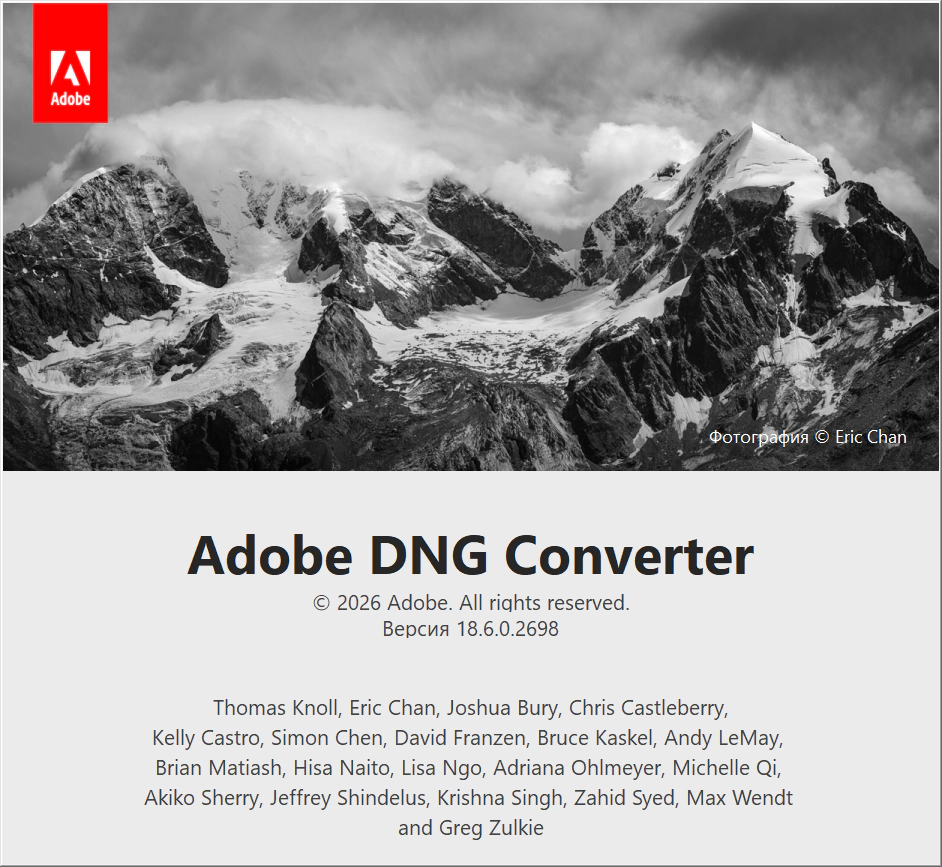 Adobe

Фотография © Eric Chan

Adobe DNG Converter

© 2026 Adobe. All rights reserved.
Версия 18.6.0.2698

Thomas Knoll, Eric Chan, Joshua Bury, Chris Castleberry, Kelly Castro, Simon Chen, David Franzen, Bruce Kaskel, Andy LeMay, Brian Matiash, Hisa Naito, Lisa Ngo, Adriana Ohlmeyer, Michelle Qi, Akiko Sherry, Jeffrey Shindelus, Krishna Singh, Zahid Syed, Max Wendt and Greg Zulkie